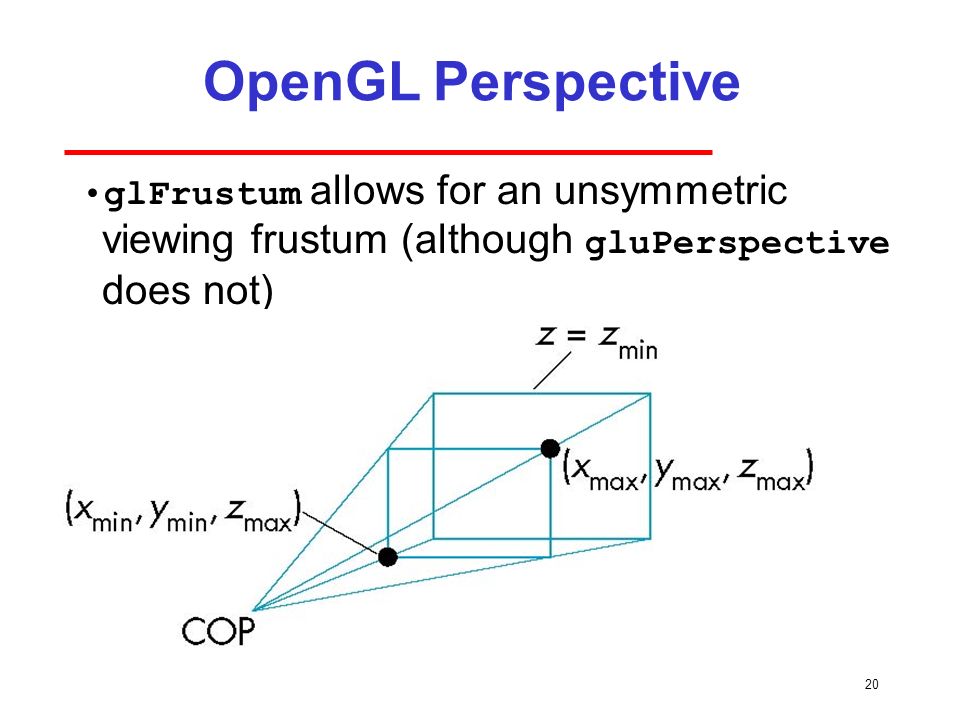 OpenGL Perspective

• glFrustum allows for an unsymmetric viewing frustum (although gluPerspective does not)

$z = z_{min}$

$(x_{max}, y_{max}, z_{max})$

$(x_{min}, y_{min}, z_{max})$

COP

20